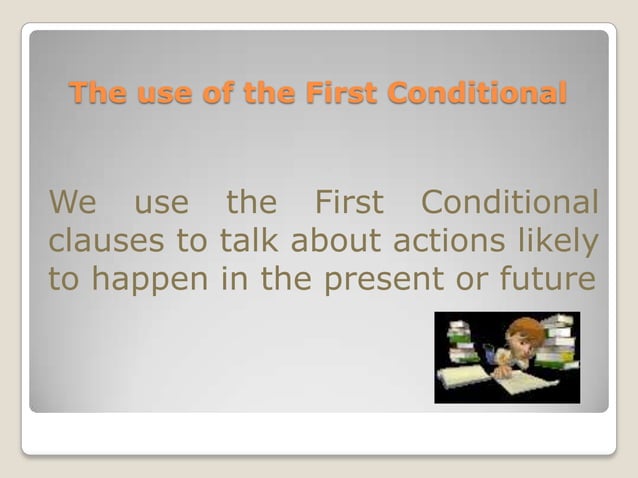 The use of the First Conditional

We use the First Conditional clauses to talk about actions likely to happen in the present or future